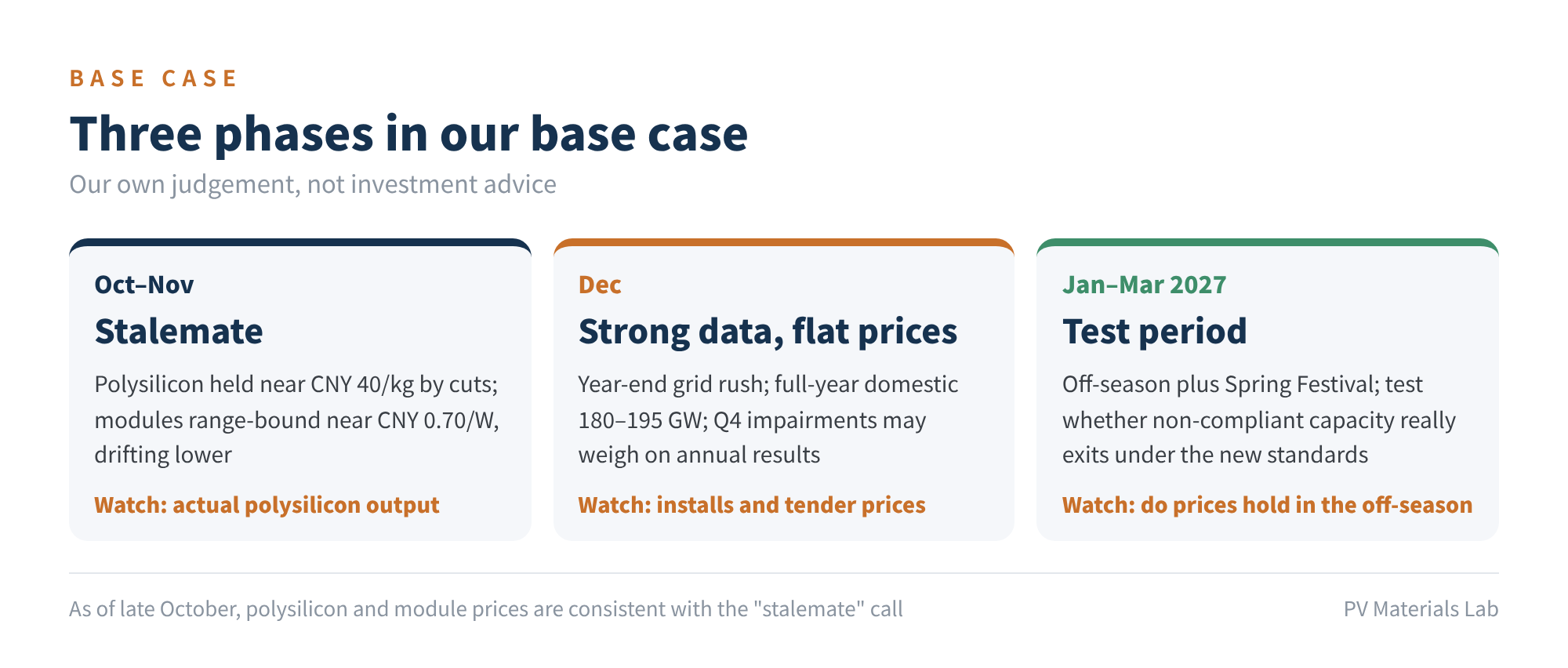 BASE CASE

Three phases in our base case

Our own judgement, not investment advice

Oct–Nov

Stalemate

Polysilicon held near CNY 40/kg by cuts; modules range-bound near CNY 0.70/W, drifting lower

Watch: actual polysilicon output

Dec

Strong data, flat prices

Year-end grid rush; full-year domestic 180–195 GW; Q4 impairments may weigh on annual results

Watch: installs and tender prices

Jan–Mar 2027

Test period

Off-season plus Spring Festival; test whether non-compliant capacity really exits under the new standards

Watch: do prices hold in the off-season

As of late October, polysilicon and module prices are consistent with the "stalemate" call

PV Materials Lab